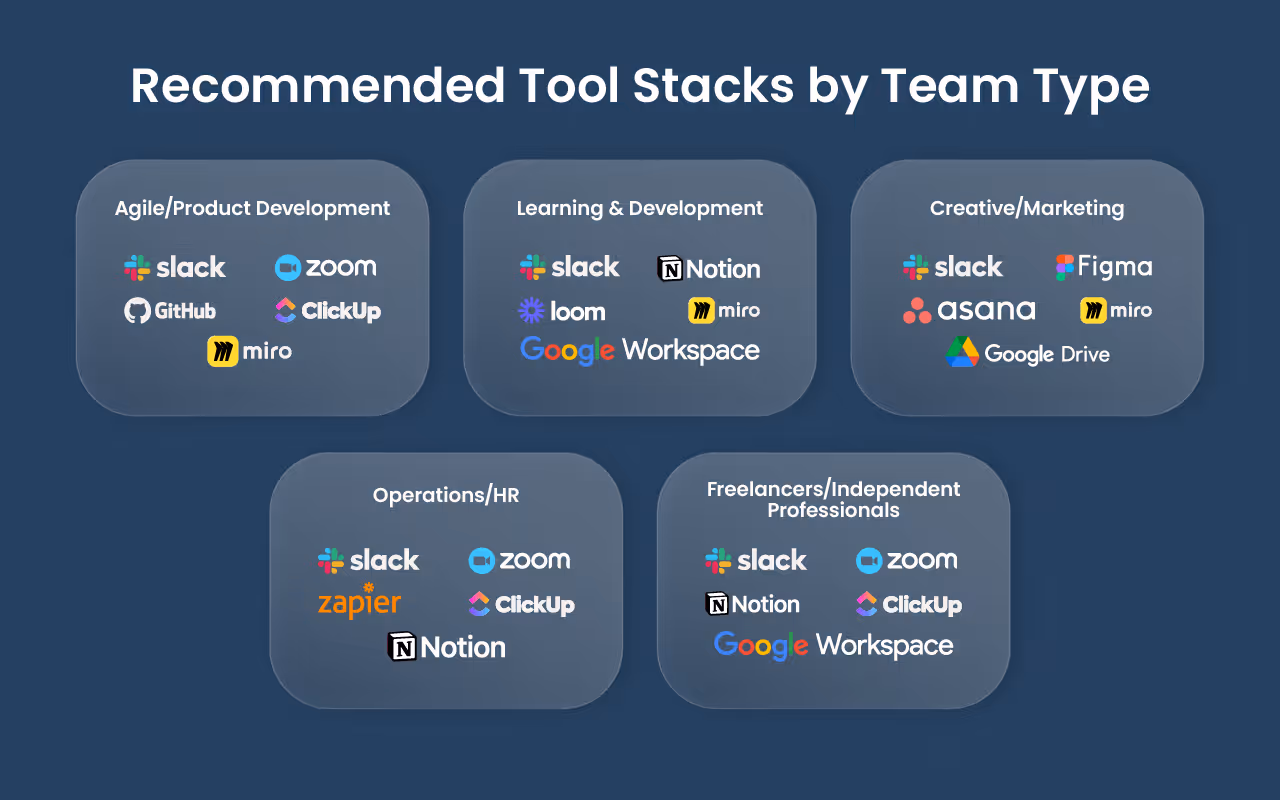 Recommended Tool Stacks by Team Type

Agile/Product Development

slack zoom
GitHub ClickUp
miro

Learning & Development

slack Notion
loom miro
Google Workspace

Creative/Marketing

slack Figma
asana miro
Google Drive

Operations/HR

slack zoom
zapier ClickUp
Notion

Freelancers/Independent Professionals

slack zoom
Notion ClickUp
Google Workspace